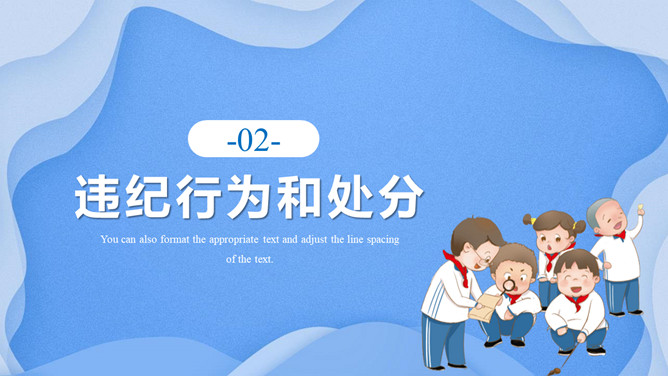 -02-

违纪行为和处分

You can also format the appropriate text and adjust the line spacing of the text.